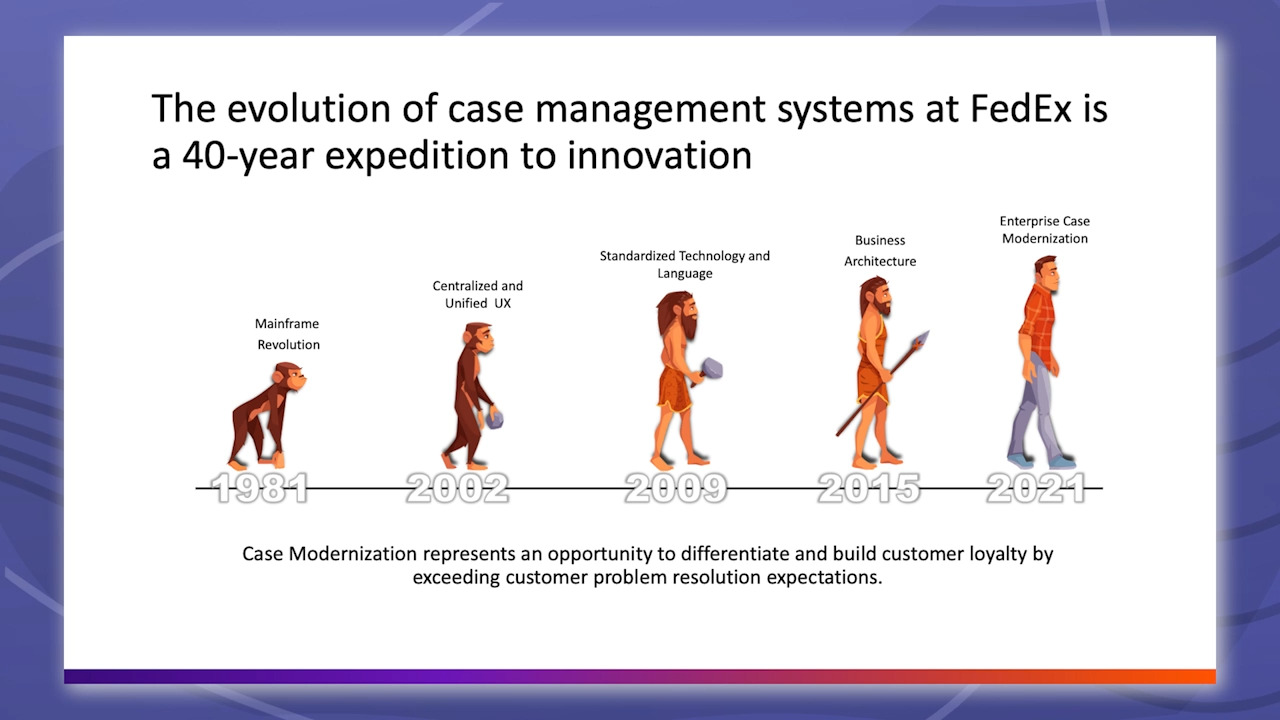 The evolution of case management systems at FedEx is a 40-year expedition to innovation

Mainframe Revolution

Centralized and Unified UX

Standardized Technology and Language

Business Architecture

Enterprise Case Modernization

1981

2002

2009

2015

2021

Case Modernization represents an opportunity to differentiate and build customer loyalty by exceeding customer problem resolution expectations.